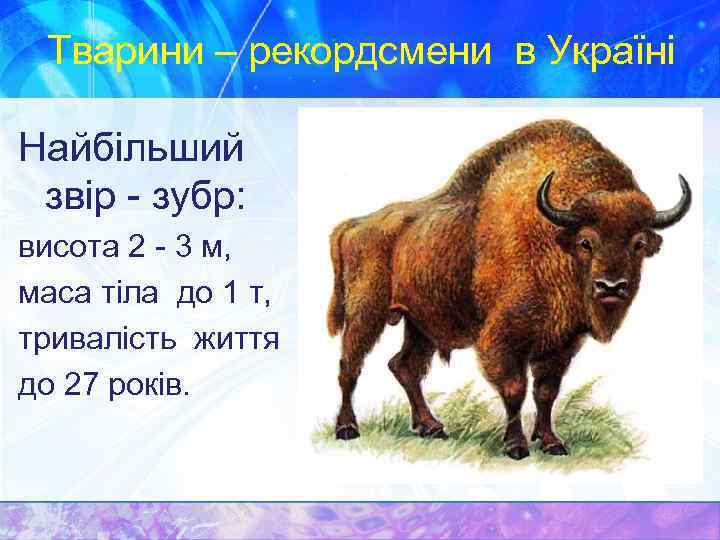 Тварини – рекордсмени в Україні

Найбільший звір - зубр:
висота 2 - 3 м,
маса тіла до 1 т,
тривалість життя до 27 років.